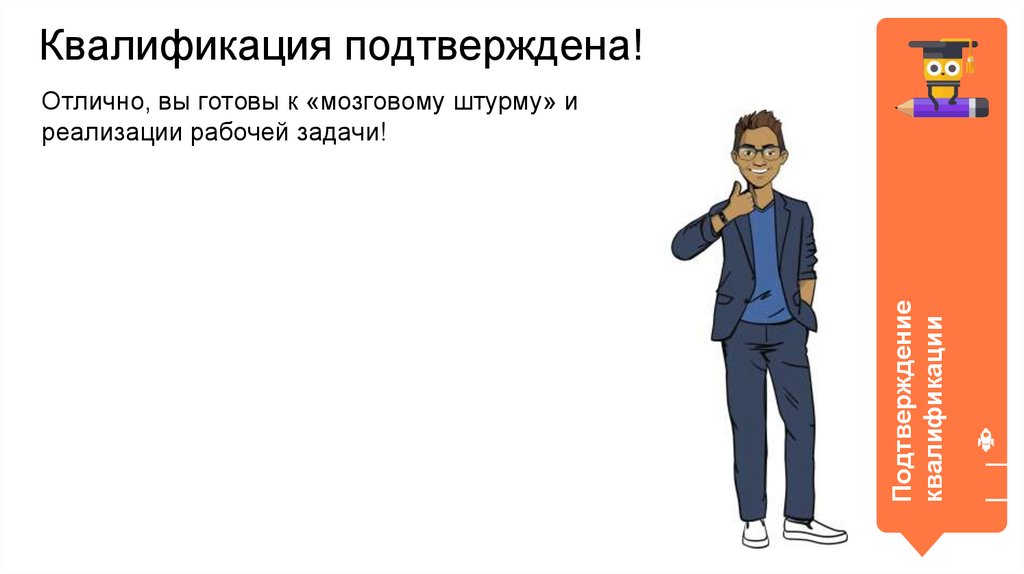 Квалификация подтверждена!

Отлично, вы готовы к «мозговому штурму» и реализации рабочей задачи!

Подтверждение квалификации